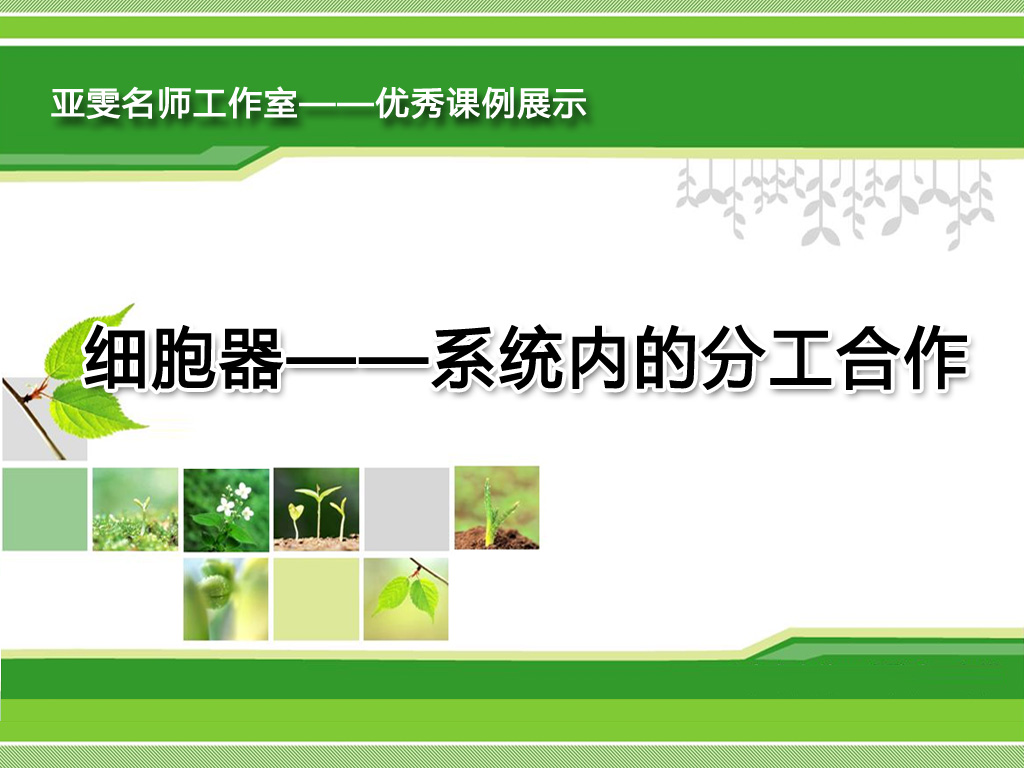 亚雯名师工作室——优秀课例展示

细胞器——系统内的分工合作